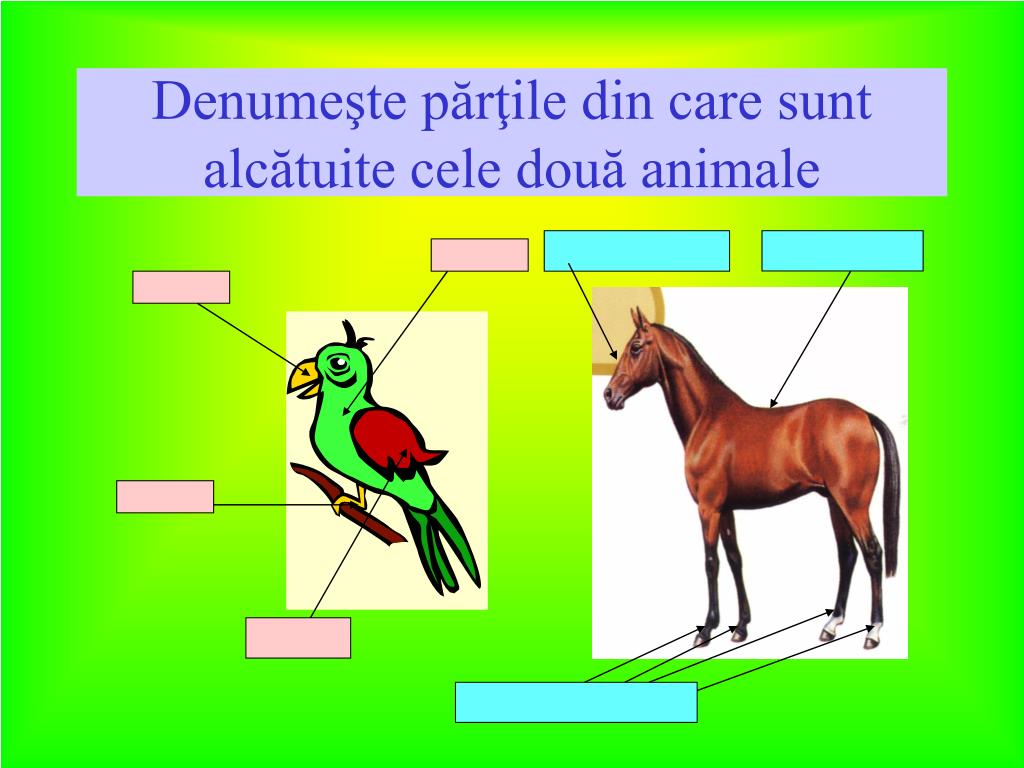 Denumeşte părţile din care sunt alcătuite cele două animale